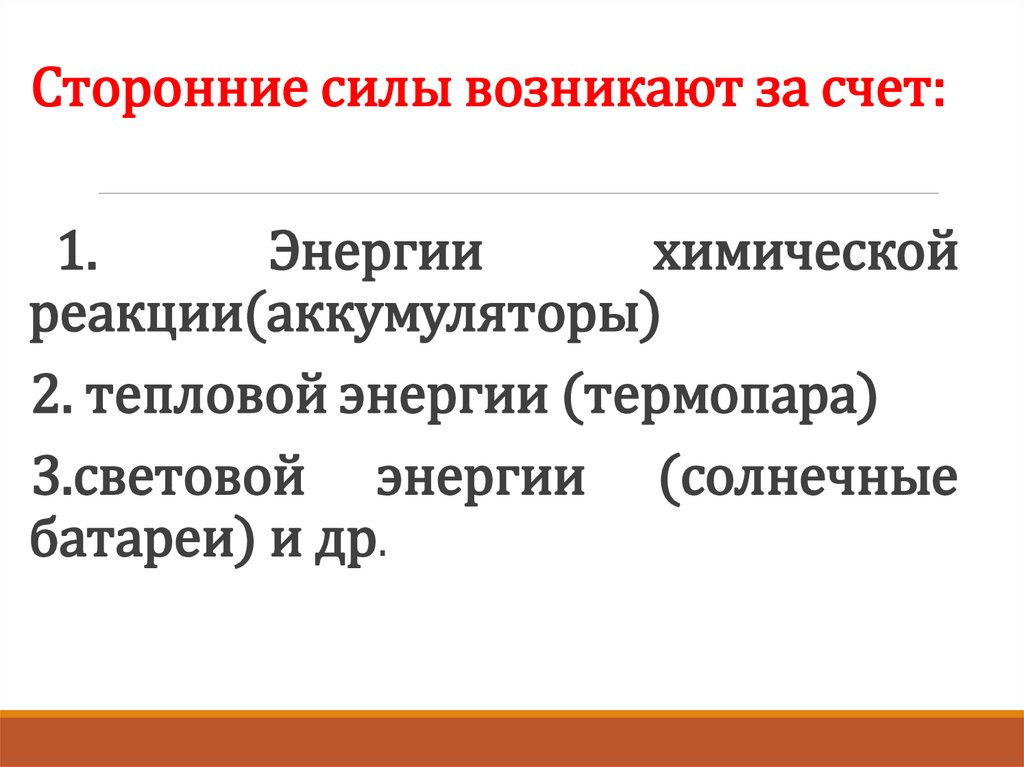 Сторонние силы возникают за счет:

1. Энергии химической реакции(аккумуляторы)

2. тепловой энергии (термопара)

3.световой энергии (солнечные батареи) и др.